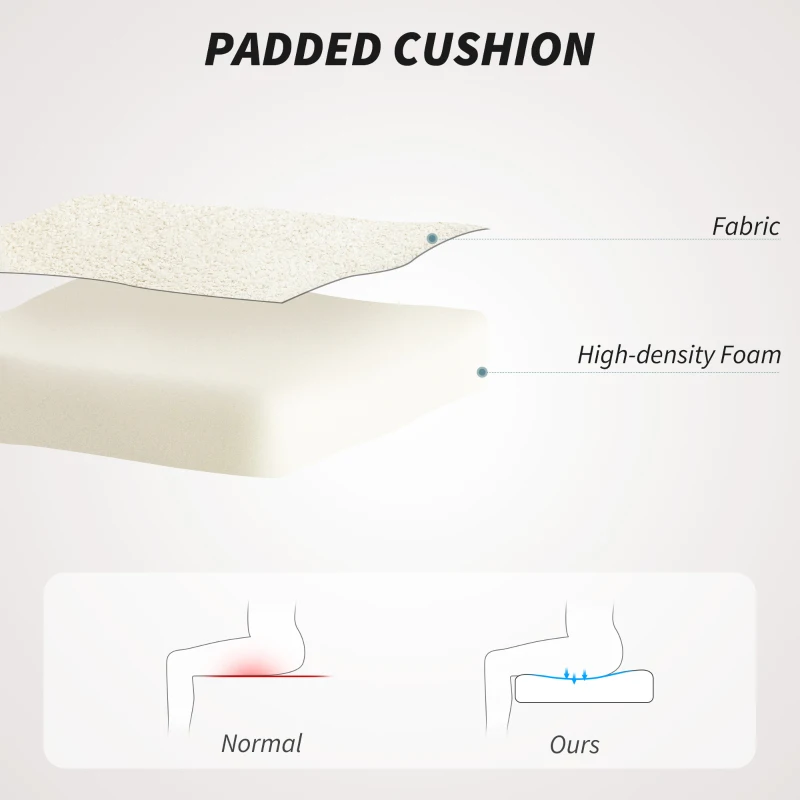 PADDED CUSHION

Fabric

High-density Foam

Normal

Ours